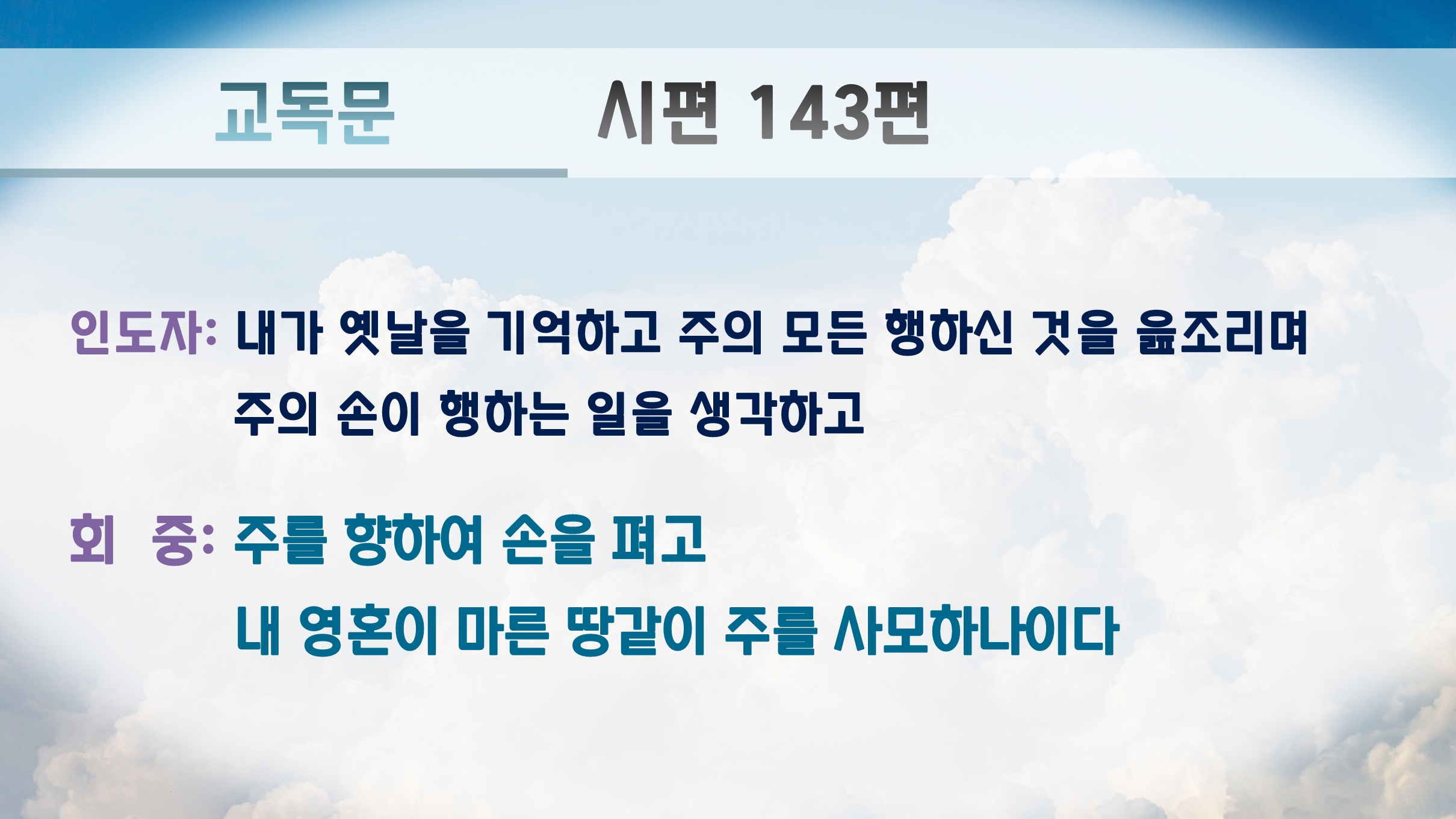 교독문 시편 143편

인도자: 내가 옛날을 기억하고 주의 모든 행하신 것을 읊조리며 주의 손이 행하는 일을 생각하고

회 중: 주를 향하여 손을 펴고 내 영혼이 마른 땅같이 주를 사모하나이다